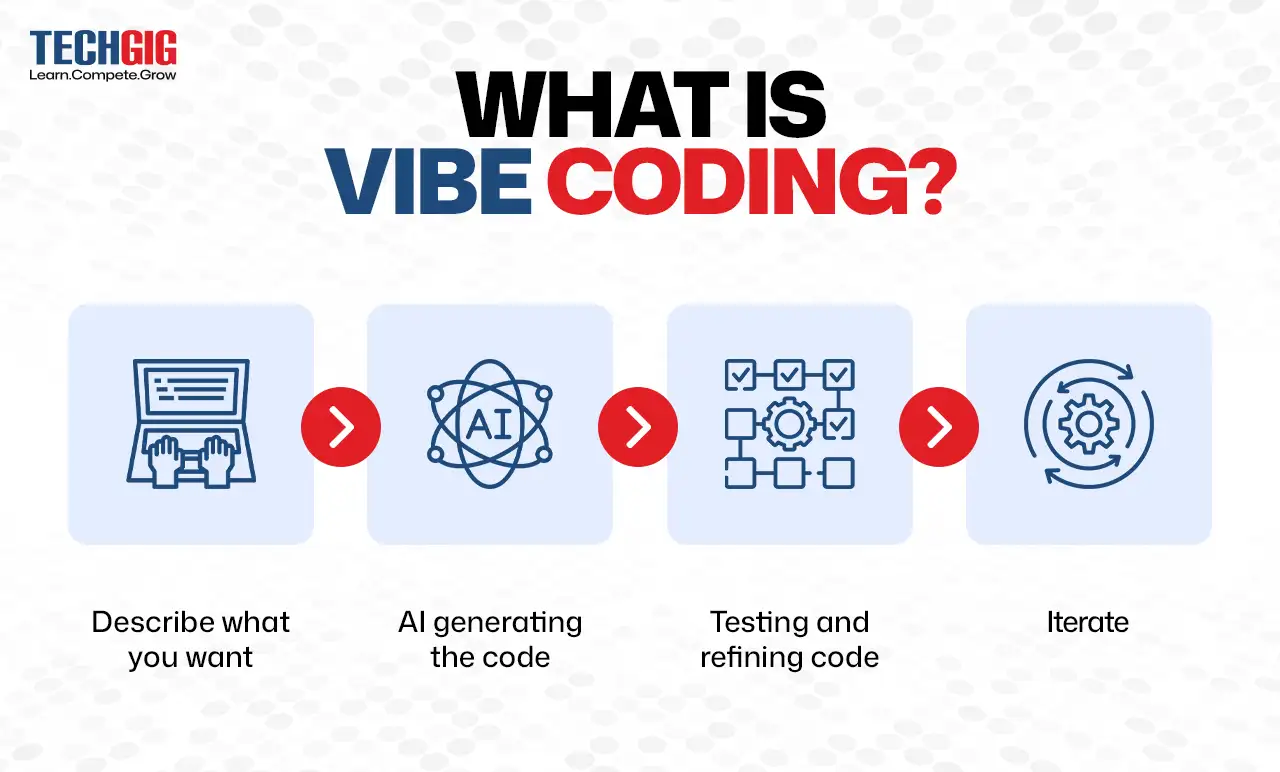 TECHGIG
Learn.Compete.Grow

WHAT IS
VIBE CODING?

AI

Describe what you want

AI generating the code

Testing and refining code

Iterate